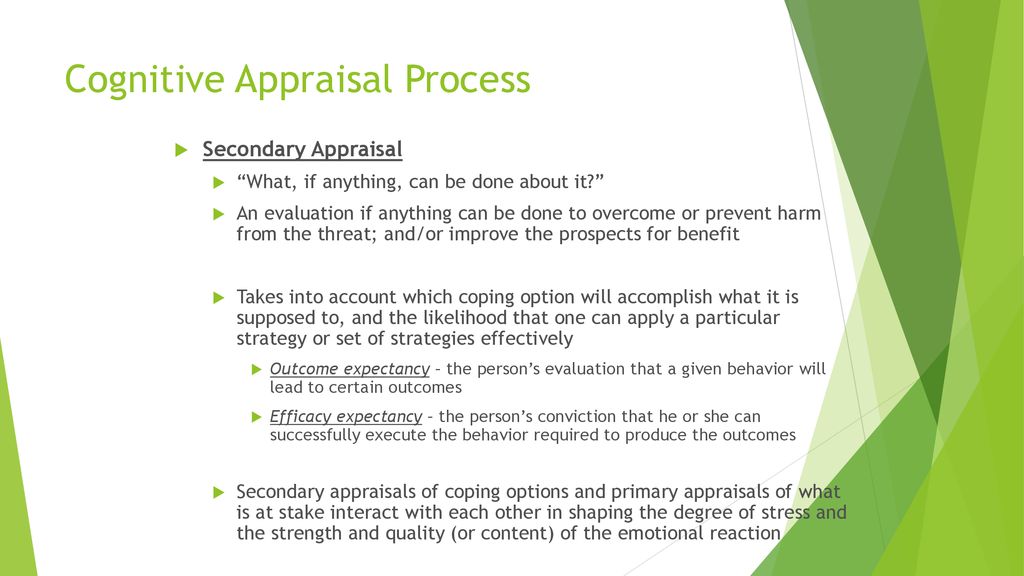 Cognitive Appraisal Process

Secondary Appraisal

“What, if anything, can be done about it?”

An evaluation if anything can be done to overcome or prevent harm from the threat; and/or improve the prospects for benefit

Takes into account which coping option will accomplish what it is supposed to, and the likelihood that one can apply a particular strategy or set of strategies effectively

Outcome expectancy – the person’s evaluation that a given behavior will lead to certain outcomes

Efficacy expectancy – the person’s conviction that he or she can successfully execute the behavior required to produce the outcomes

Secondary appraisals of coping options and primary appraisals of what is at stake interact with each other in shaping the degree of stress and the strength and quality (or content) of the emotional reaction